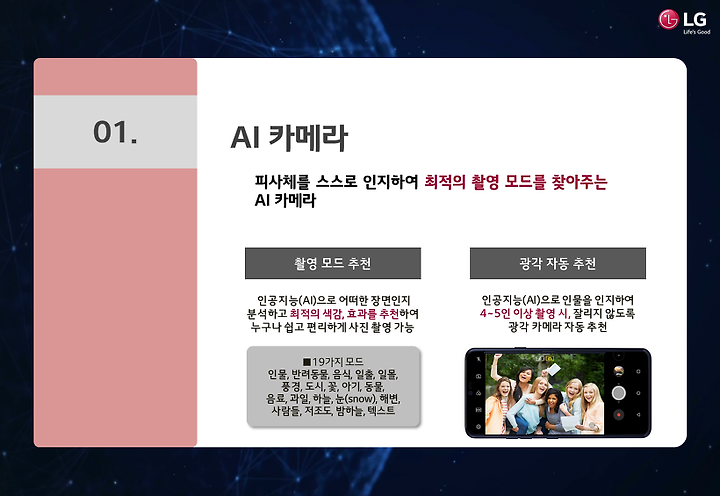 LG
Life's Good

01.

AI 카메라

피사체를 스스로 인지하여 최적의 촬영 모드를 찾아주는 AI 카메라

촬영 모드 추천

인공지능(AI)으로 어떠한 장면인지 분석하고 최적의 색감, 효과를 추천하여 누구나 쉽고 편리하게 사진 촬영 가능

■19가지 모드
인물, 반려동물, 음식, 일출, 일몰, 풍경, 도시, 꽃, 아기, 동물, 음료, 과일, 하늘, 눈(snow), 해변, 사람들, 저조도, 밤하늘, 텍스트

광각 자동 추천

인공지능(AI)으로 인물을 인지하여 4~5인 이상 촬영 시, 잘리지 않도록 광각 카메라 자동 추천